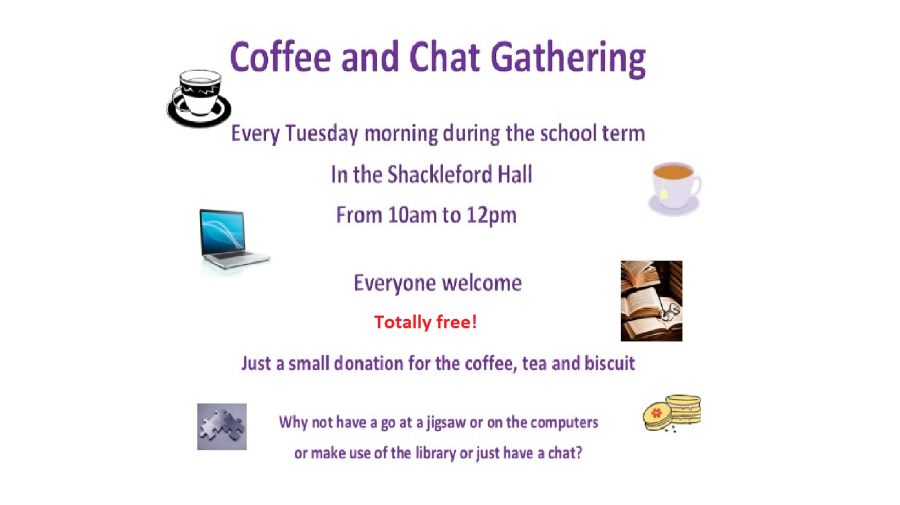 Coffee and Chat Gathering

Every Tuesday morning during the school term

In the Shackleford Hall

From 10am to 12pm

Everyone welcome

Totally free!

Just a small donation for the coffee, tea and biscuit

Why not have a go at a jigsaw or on the computers or make use of the library or just have a chat?